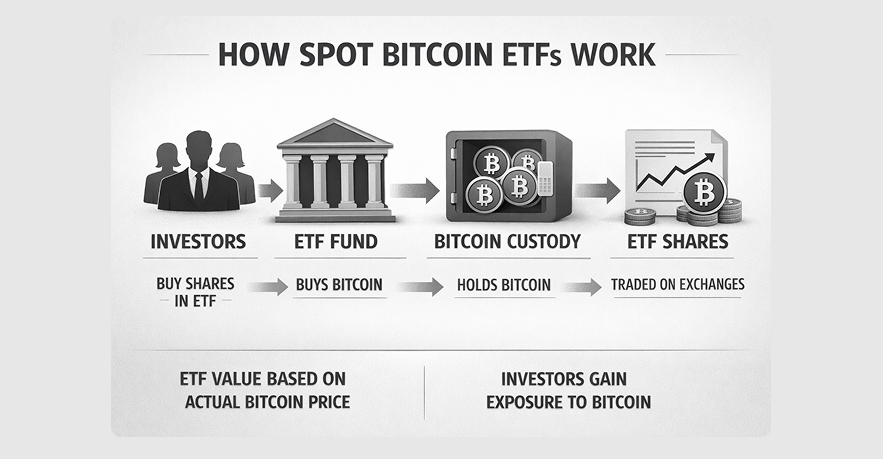 HOW SPOT BITCOIN ETFs WORK

INVESTORS

ETF FUND

BITCOIN CUSTODY

ETF SHARES

BUY SHARES IN ETF

BUYS BITCOIN

HOLDS BITCOIN

TRADED ON EXCHANGES

ETF VALUE BASED ON ACTUAL BITCOIN PRICE

INVESTORS GAIN EXPOSURE TO BITCOIN